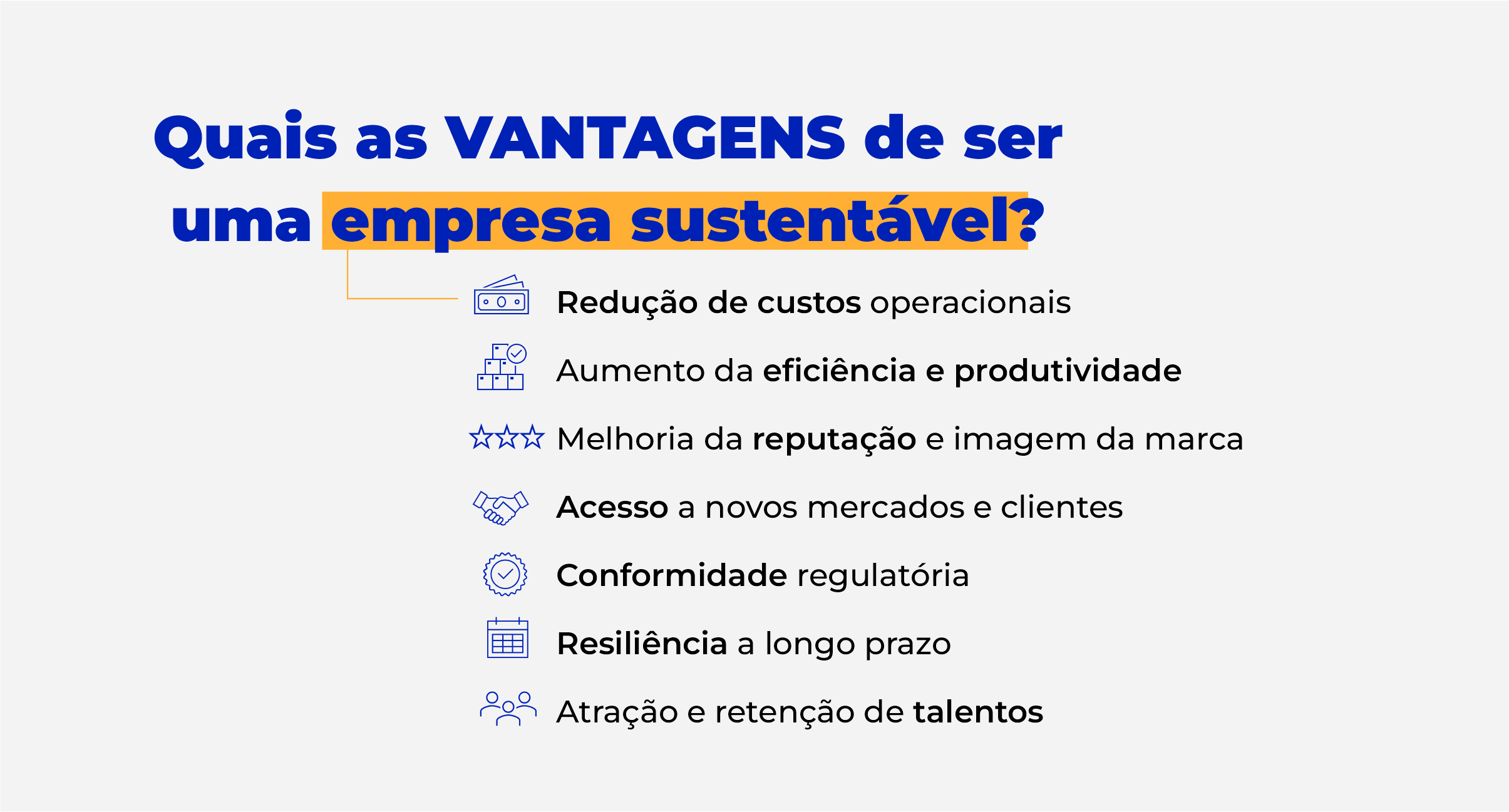 Quais as VANTAGENS de ser uma empresa sustentável?

Redução de custos operacionais

Aumento da eficiência e produtividade

Melhoria da reputação e imagem da marca

Acesso a novos mercados e clientes

Conformidade regulatória

Resiliência a longo prazo

Atração e retenção de talentos